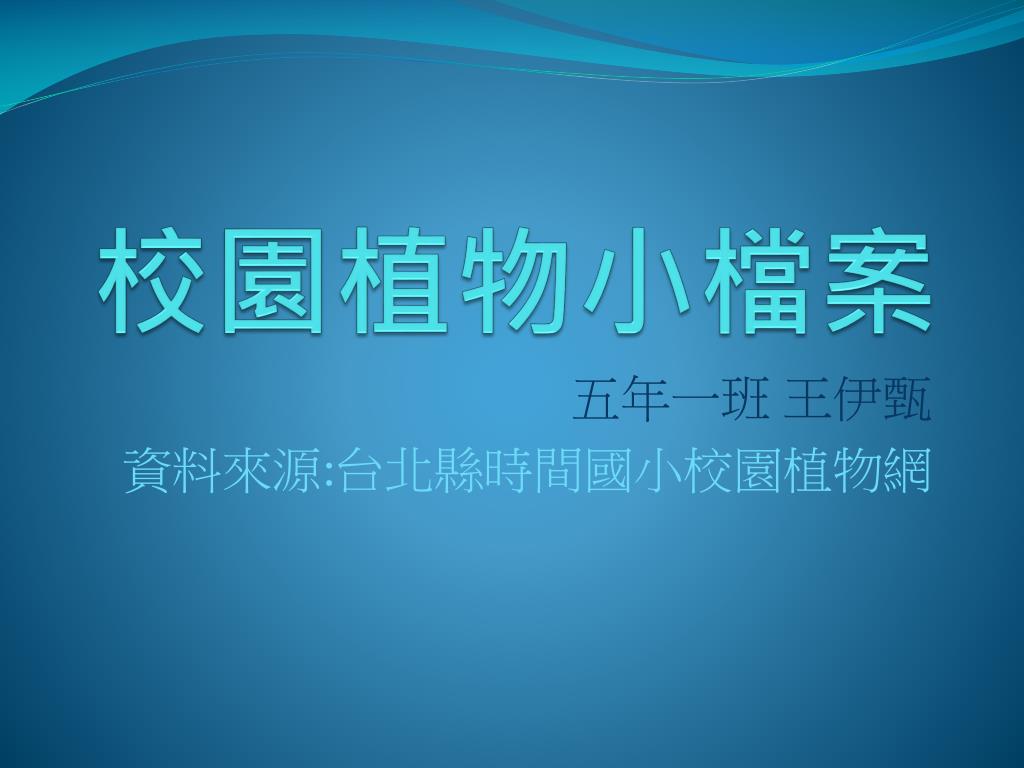 校園植物小檔案

五年一班 王伊甄

資料來源:台北縣時間國小校園植物網